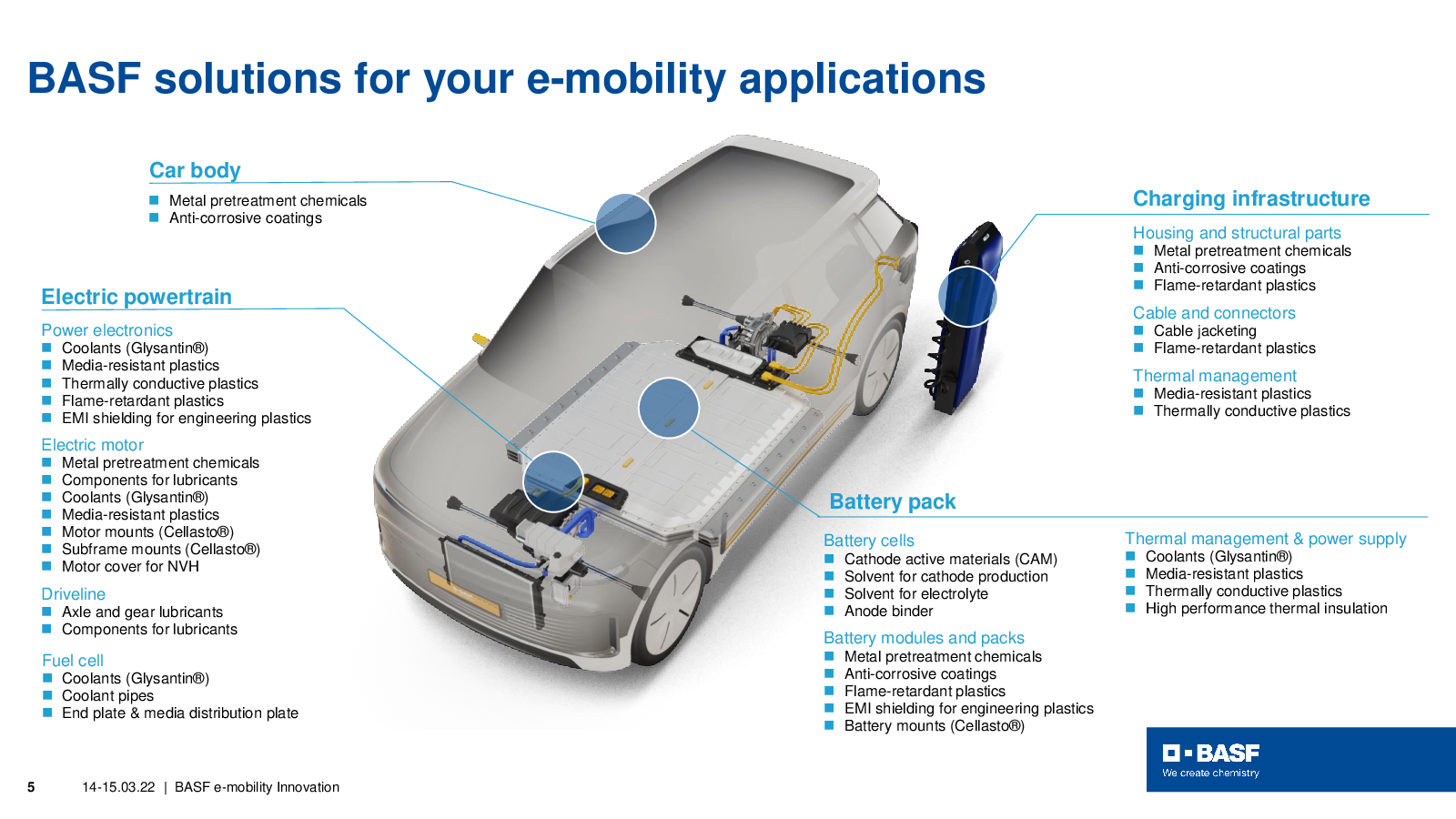 BASF solutions for your e-mobility applications

Car body
- Metal pretreatment chemicals
- Anti-corrosive coatings

Electric powertrain

Power electronics
- Coolants (Glysantin®)
- Media-resistant plastics
- Thermally conductive plastics
- Flame-retardant plastics
- EMI shielding for engineering plastics

Electric motor
- Metal pretreatment chemicals
- Components for lubricants
- Coolants (Glysantin®)
- Media-resistant plastics
- Motor mounts (Cellasto®)
- Subframe mounts (Cellasto®)
- Motor cover for NVH

Driveline
- Axle and gear lubricants
- Components for lubricants

Fuel cell
- Coolants (Glysantin®)
- Coolant pipes
- End plate & media distribution plate

Charging infrastructure

Housing and structural parts
- Metal pretreatment chemicals
- Anti-corrosive coatings
- Flame-retardant plastics

Cable and connectors
- Cable jacketing
- Flame-retardant plastics

Thermal management
- Media-resistant plastics
- Thermally conductive plastics

Battery pack

Battery cells
- Cathode active materials (CAM)
- Solvent for cathode production
- Solvent for electrolyte
- Anode binder

Battery modules and packs
- Metal pretreatment chemicals
- Anti-corrosive coatings
- Flame-retardant plastics
- EMI shielding for engineering plastics
- Battery mounts (Cellasto®)

Thermal management & power supply
- Coolants (Glysantin®)
- Media-resistant plastics
- Thermally conductive plastics
- High performance thermal insulation

5 14-15.03.22 | BASF e-mobility Innovation

BASF
We create chemistry